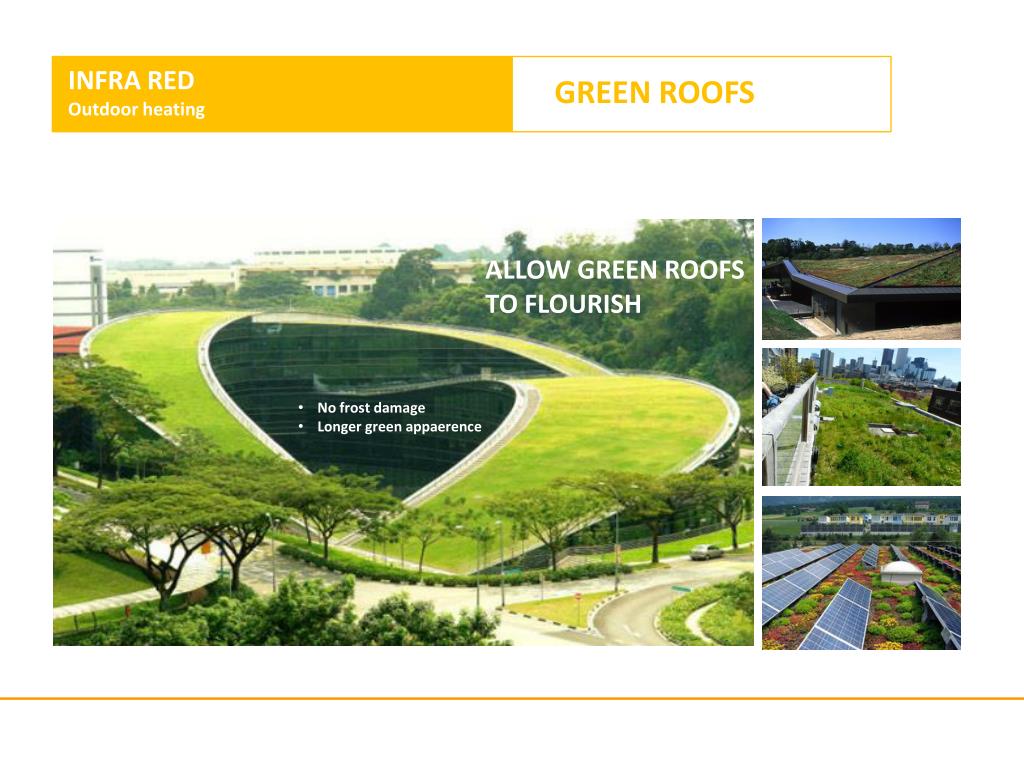 INFRA RED
Outdoor heating

GREEN ROOFS

ALLOW GREEN ROOFS TO FLOURISH

• No frost damage
• Longer green appaerence